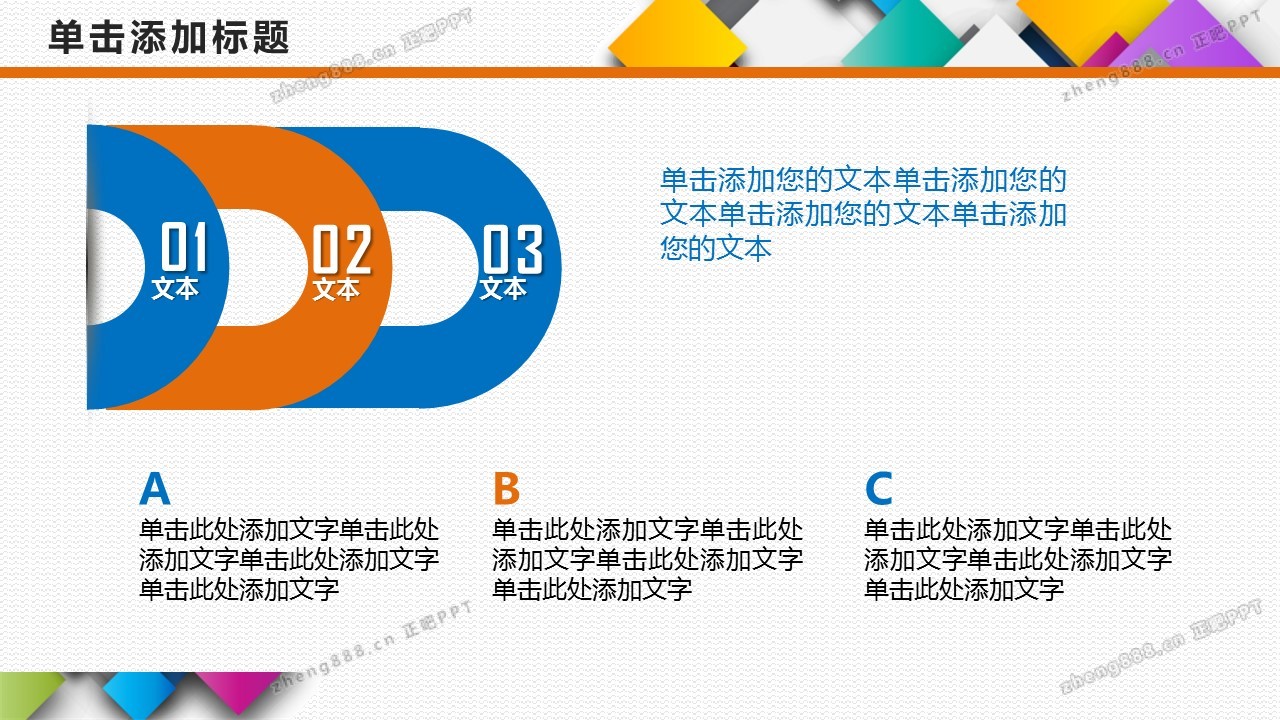 单击添加标题

zheng888.cn 正昵PPT

zheng888.cn 正昵PPT

01
文本

02
文本

03
文本

单击添加您的文本单击添加您的文本单击添加您的文本单击添加您的文本

A
单击此处添加文字单击此处添加文字单击此处添加文字单击此处添加文字

B
单击此处添加文字单击此处添加文字单击此处添加文字单击此处添加文字

C
单击此处添加文字单击此处添加文字单击此处添加文字单击此处添加文字

zheng888.cn 正昵PPT

zheng888.cn 正昵PPT